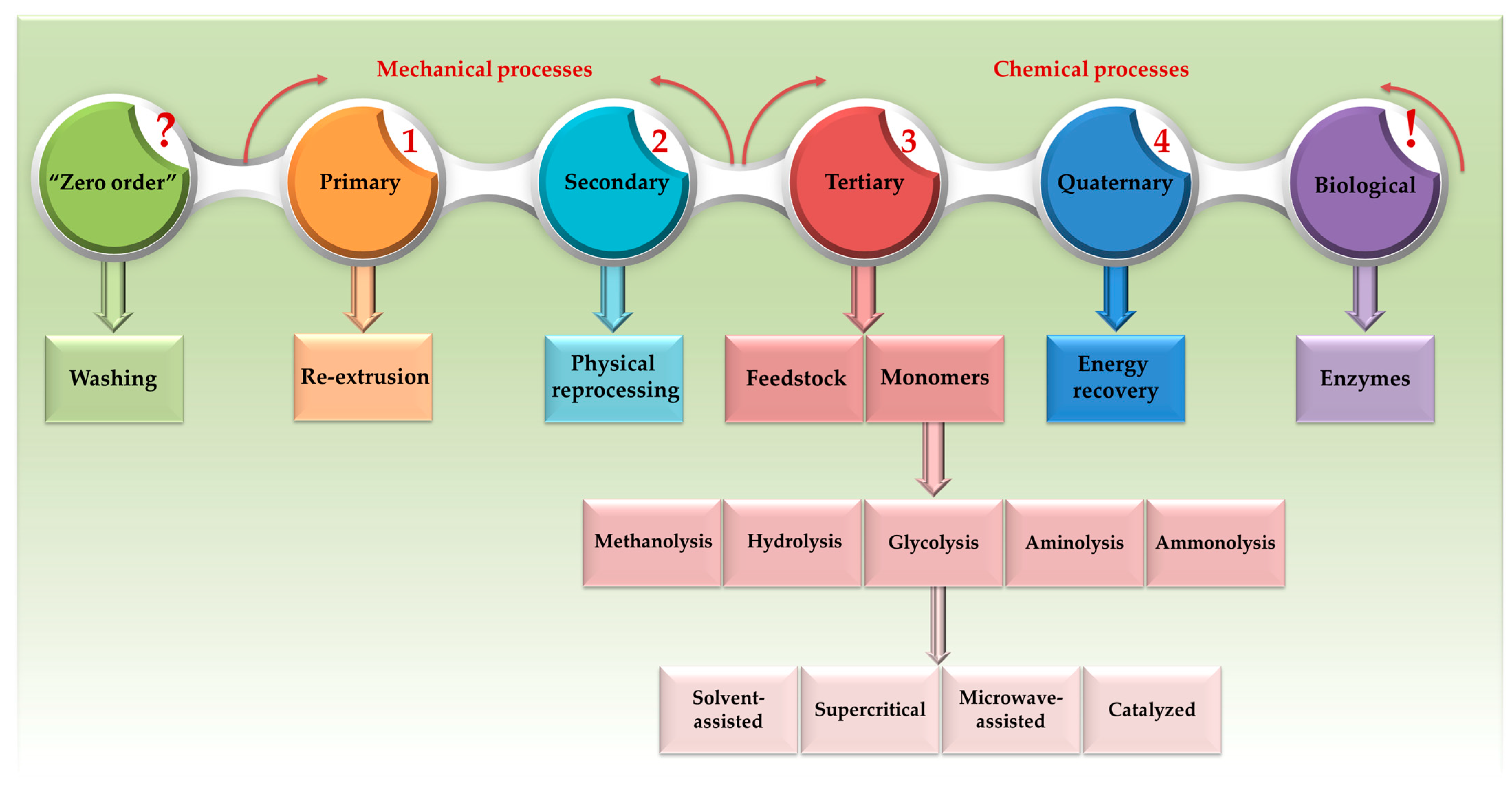 Mechanical processes

Chemical processes

?
"Zero order"

1
Primary

2
Secondary

3
Tertiary

4
Quaternary

!
Biological

Washing

Re-extrusion

Physical reprocessing

Feedstock

Monomers

Energy recovery

Enzymes

Methanolysis

Hydrolysis

Glycolysis

Aminolysis

Ammonolysis

Solvent-assisted

Supercritical

Microwave-assisted

Catalyzed